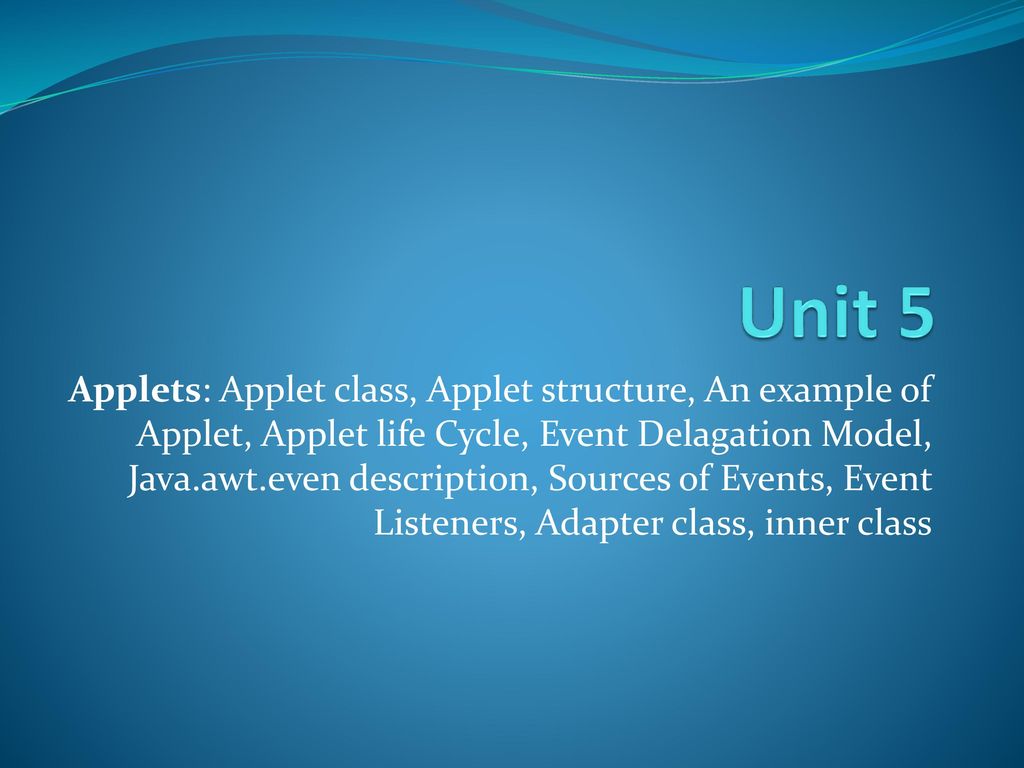 Unit 5

Applets: Applet class, Applet structure, An example of Applet, Applet life Cycle, Event Delagation Model, Java.awt.even description, Sources of Events, Event Listeners, Adapter class, inner class